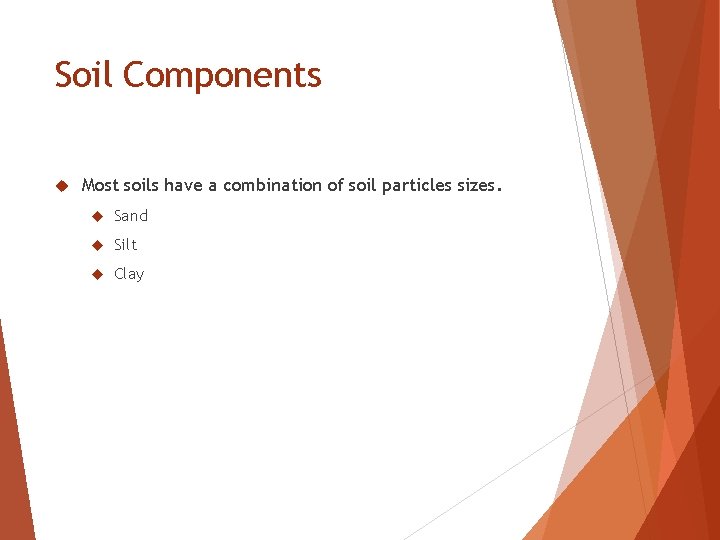 Soil Components

Most soils have a combination of soil particles sizes.

Sand

Silt

Clay